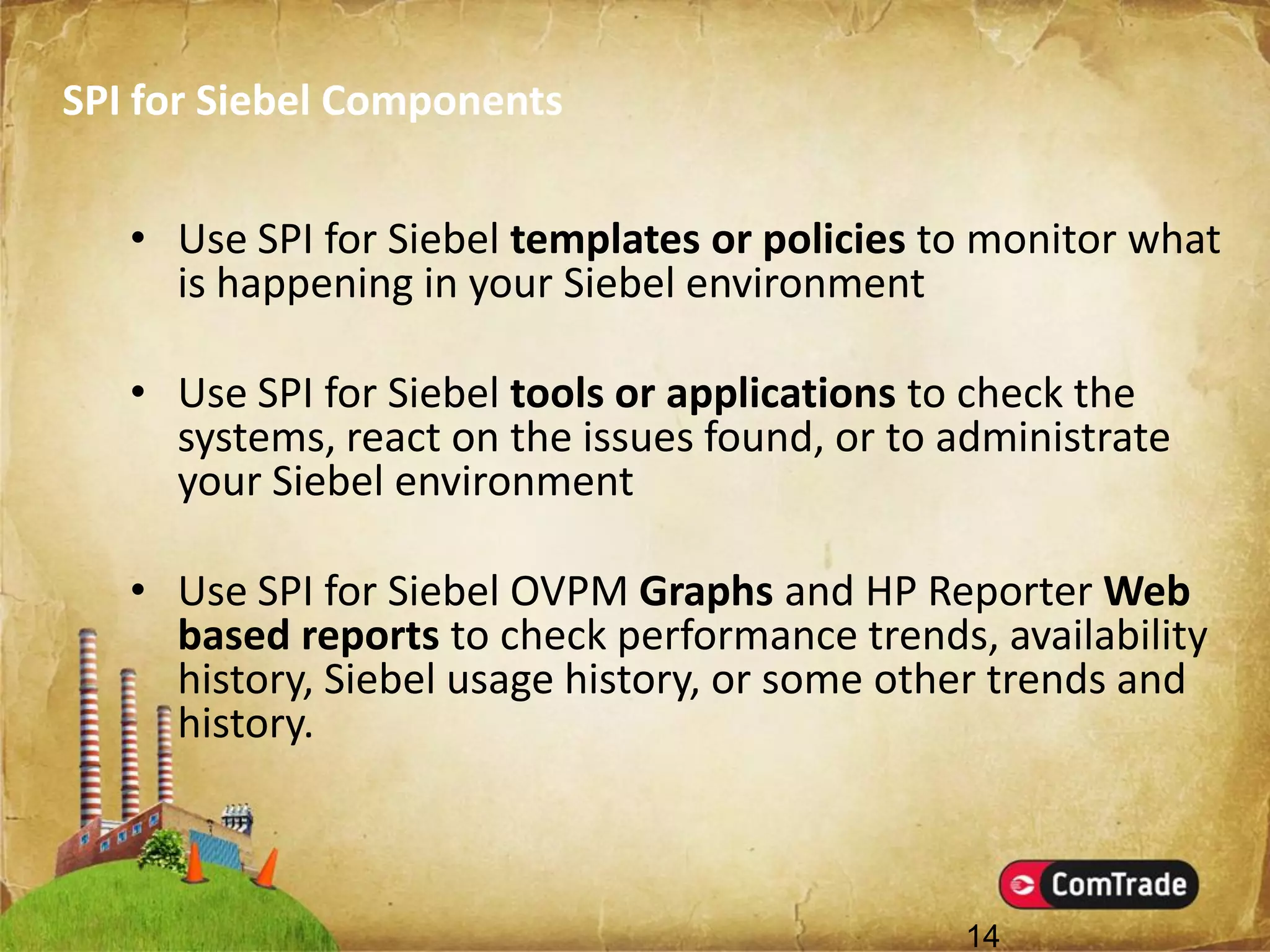 SPI for Siebel Components

• Use SPI for Siebel templates or policies to monitor what is happening in your Siebel environment

• Use SPI for Siebel tools or applications to check the systems, react on the issues found, or to administrate your Siebel environment

• Use SPI for Siebel OVPM Graphs and HP Reporter Web based reports to check performance trends, availability history, Siebel usage history, or some other trends and history.

ComTrade

14